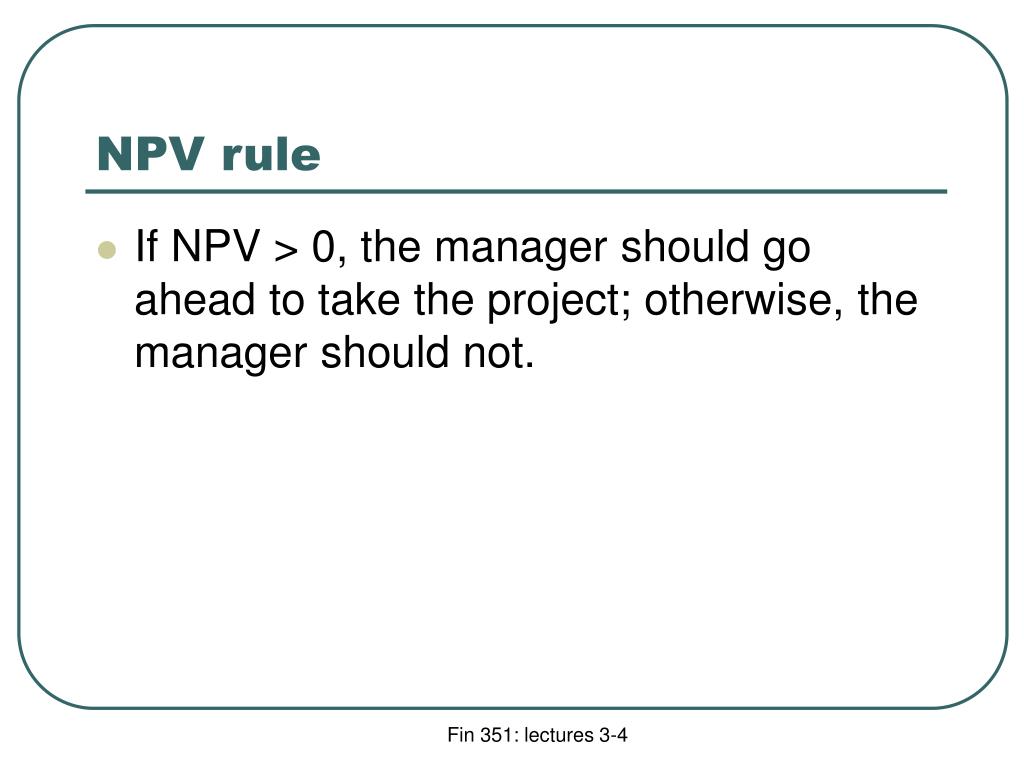 NPV rule

If NPV > 0, the manager should go ahead to take the project; otherwise, the manager should not.

Fin 351: lectures 3-4